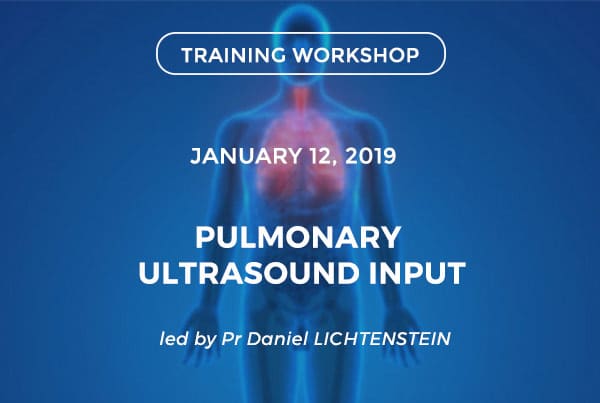 TRAINING WORKSHOP

JANUARY 12, 2019

PULMONARY ULTRASOUND INPUT

led by Pr Daniel LICHTENSTEIN